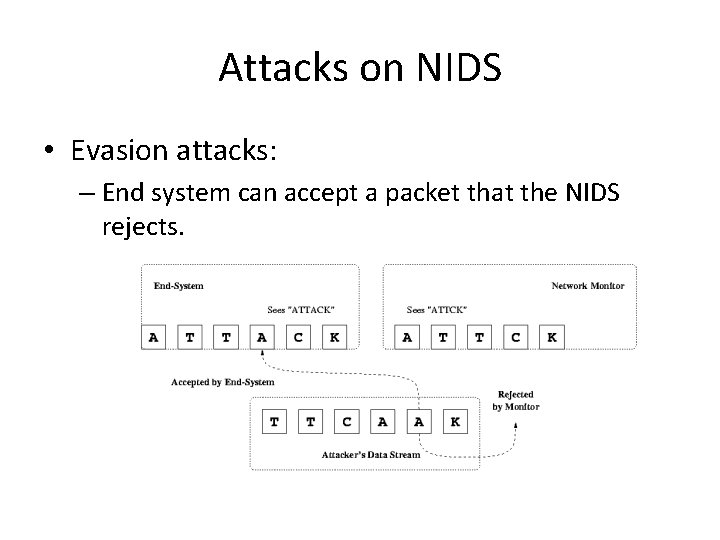 Attacks on NIDS

• Evasion attacks:
– End system can accept a packet that the NIDS rejects.

End-System

Sees "ATTACK"

A T T A C K

Network Monitor

Sees "ATTCK"

A T T C K

Accepted by End-System

Rejected by Monitor

T T C A A K

Attacker's Data Stream